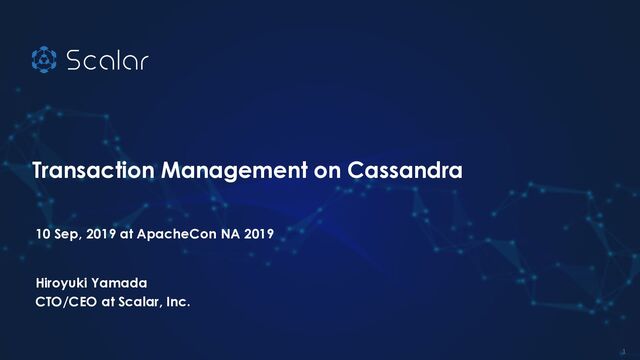 Scalar

Transaction Management on Cassandra

10 Sep, 2019 at ApacheCon NA 2019

Hiroyuki Yamada
CTO/CEO at Scalar, Inc.

1